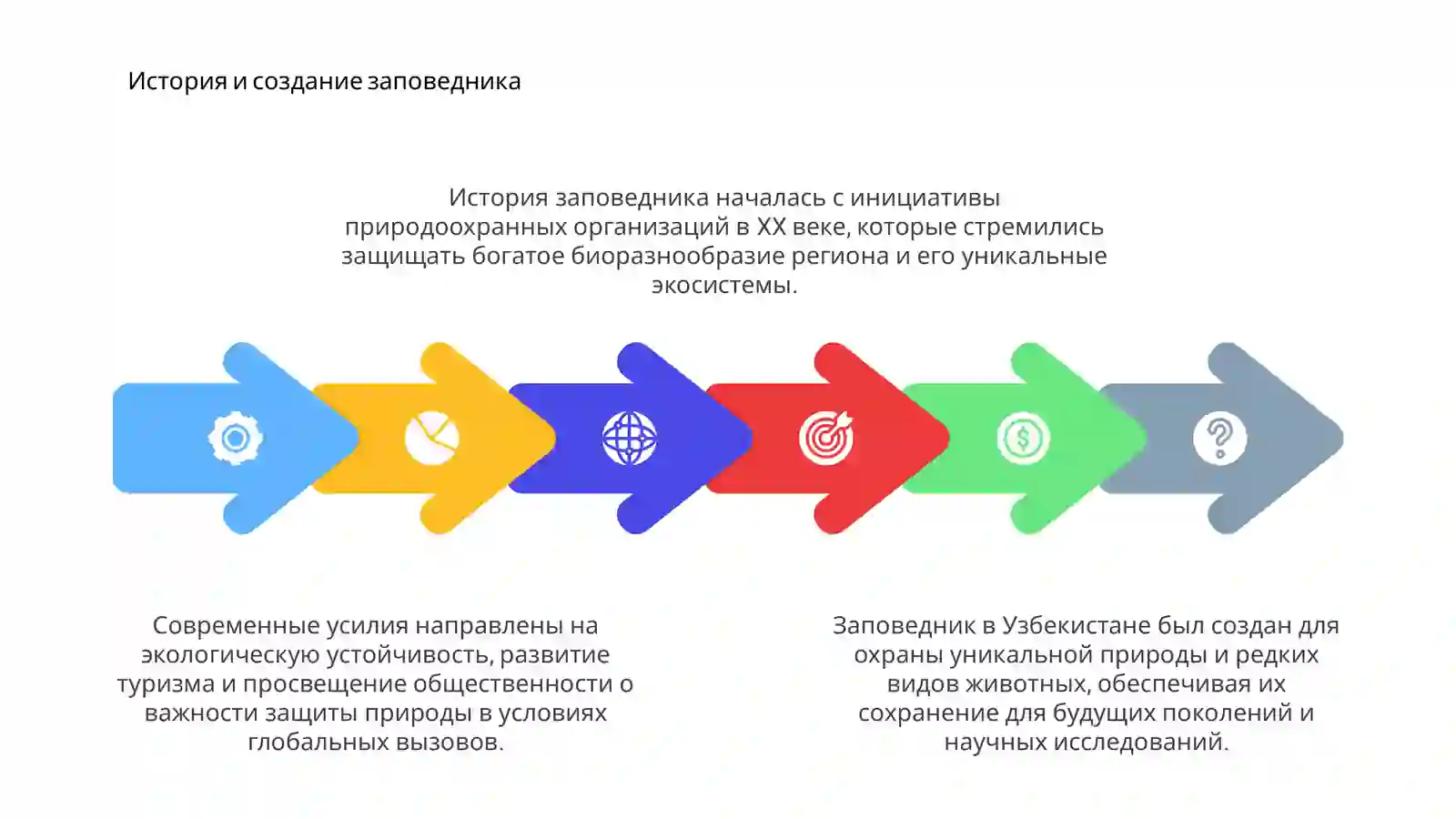 История и создание заповедника

История заповедника началась с инициативы природоохранных организаций в XX веке, которые стремились защищать богатое биоразнообразие региона и его уникальные экосистемы.

Современные усилия направлены на экологическую устойчивость, развитие туризма и просвещение общественности о важности защиты природы в условиях глобальных вызовов.

Заповедник в Узбекистане был создан для охраны уникальной природы и редких видов животных, обеспечивая их сохранение для будущих поколений и научных исследований.